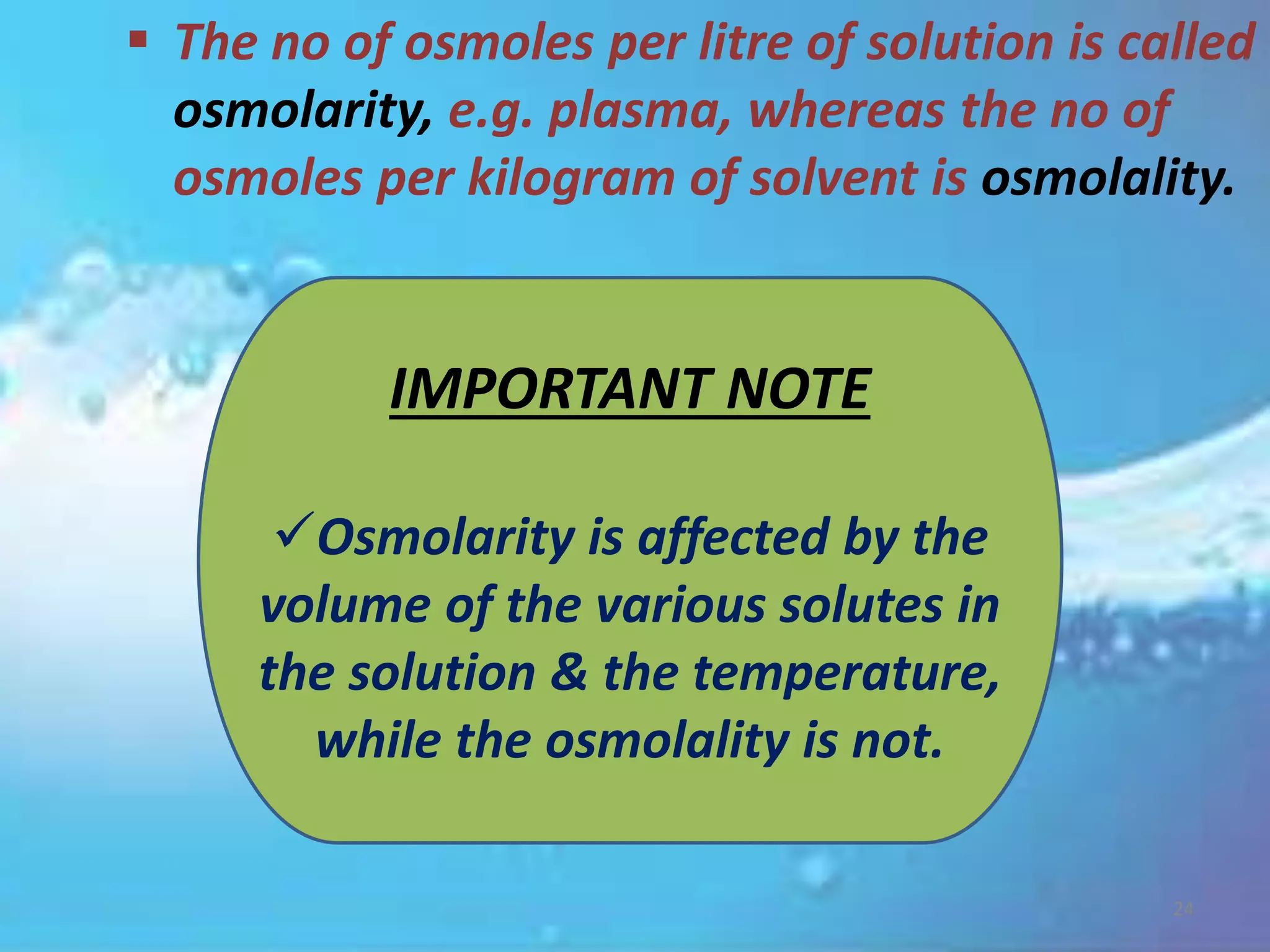 ▪ The no of osmoles per litre of solution is called osmolarity, e.g. plasma, whereas the no of osmoles per kilogram of solvent is osmolality.

IMPORTANT NOTE

✓Osmolarity is affected by the volume of the various solutes in the solution & the temperature, while the osmolality is not.

24